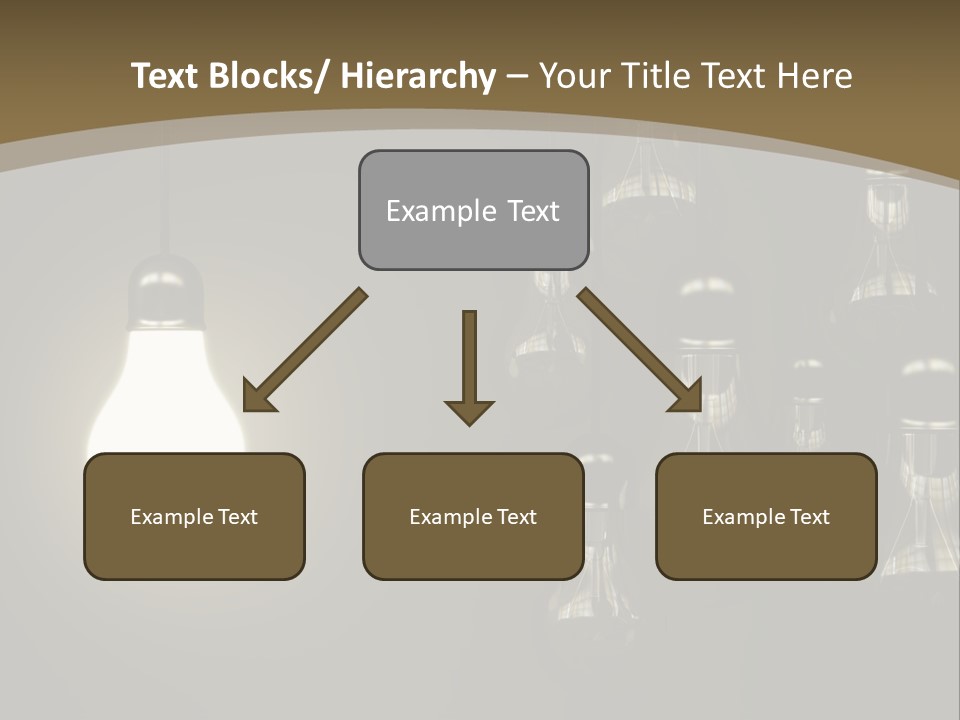 Text Blocks/ Hierarchy – Your Title Text Here

Example Text

Example Text

Example Text

Example Text